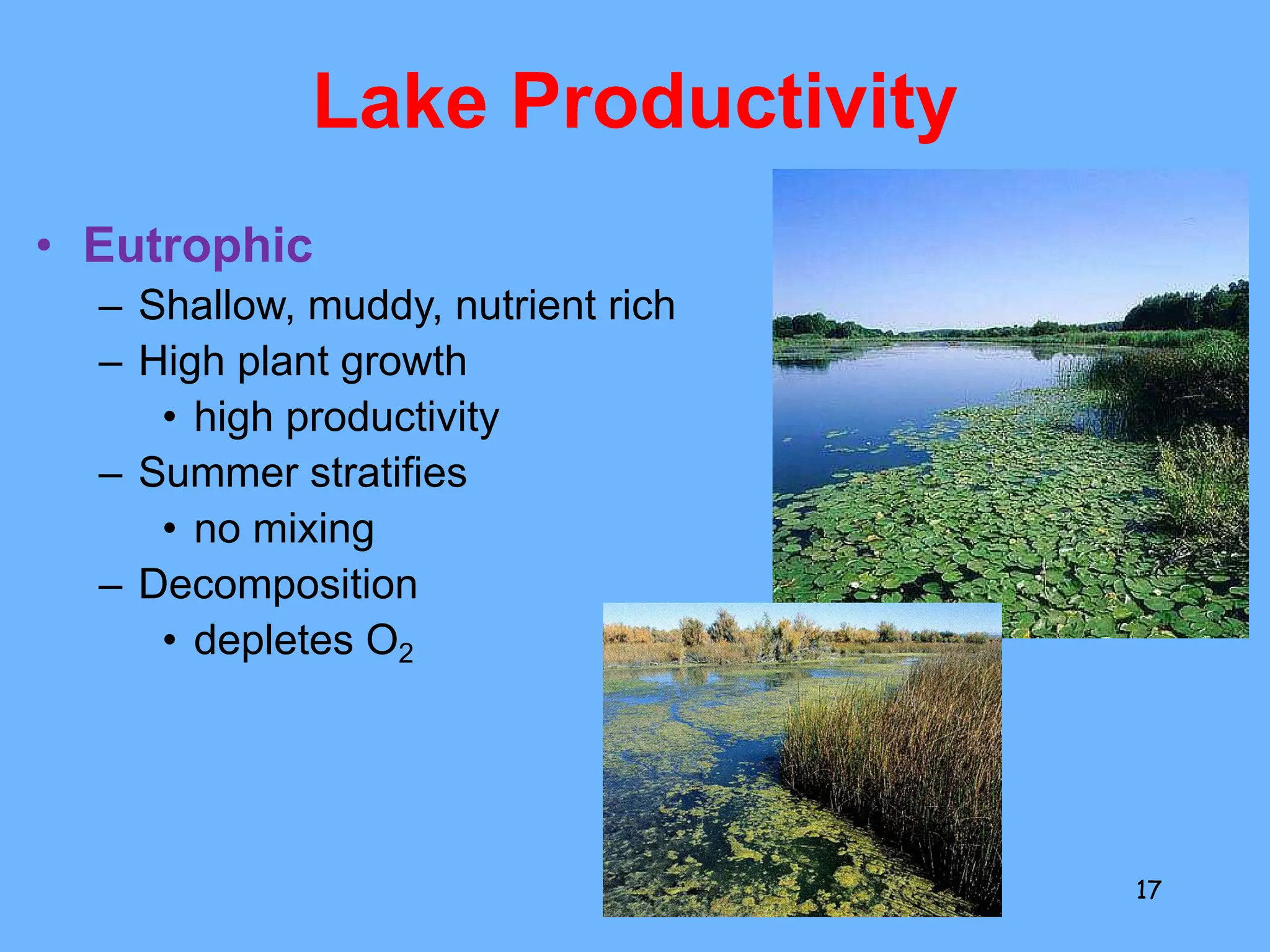 Lake Productivity

• Eutrophic
  – Shallow, muddy, nutrient rich
  – High plant growth
    • high productivity
  – Summer stratifies
    • no mixing
  – Decomposition
    • depletes $O_2$

17